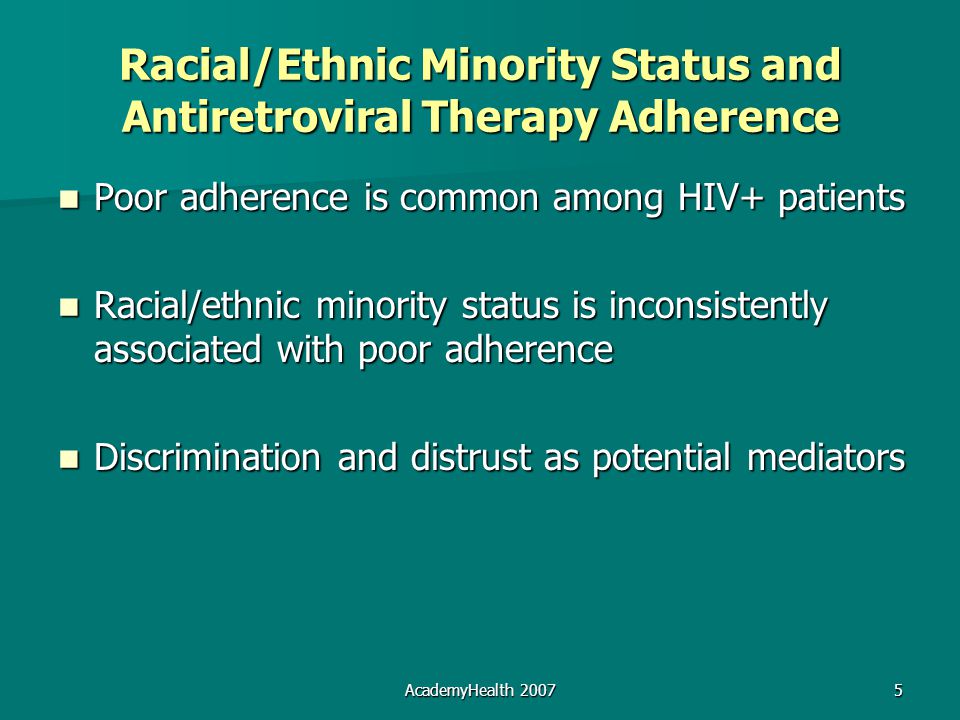 Racial/Ethnic Minority Status and Antiretroviral Therapy Adherence

- Poor adherence is common among HIV+ patients

- Racial/ethnic minority status is inconsistently associated with poor adherence

- Discrimination and distrust as potential mediators

AcademyHealth 2007

5